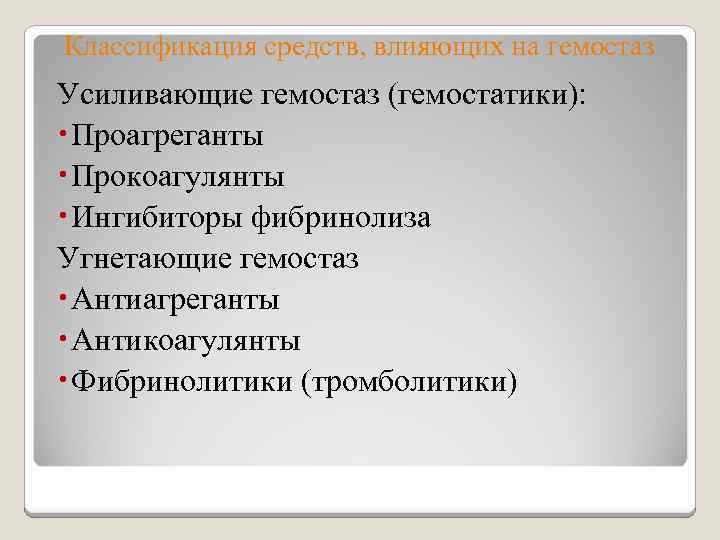 Классификация средств, влияющих на гемостаз

Усиливающие гемостаз (гемостатики):

• Проагреганты
• Прокоагулянты
• Ингибиторы фибринолиза

Угнетающие гемостаз

• Антиагреганты
• Антикоагулянты
• Фибринолитики (тромболитики)